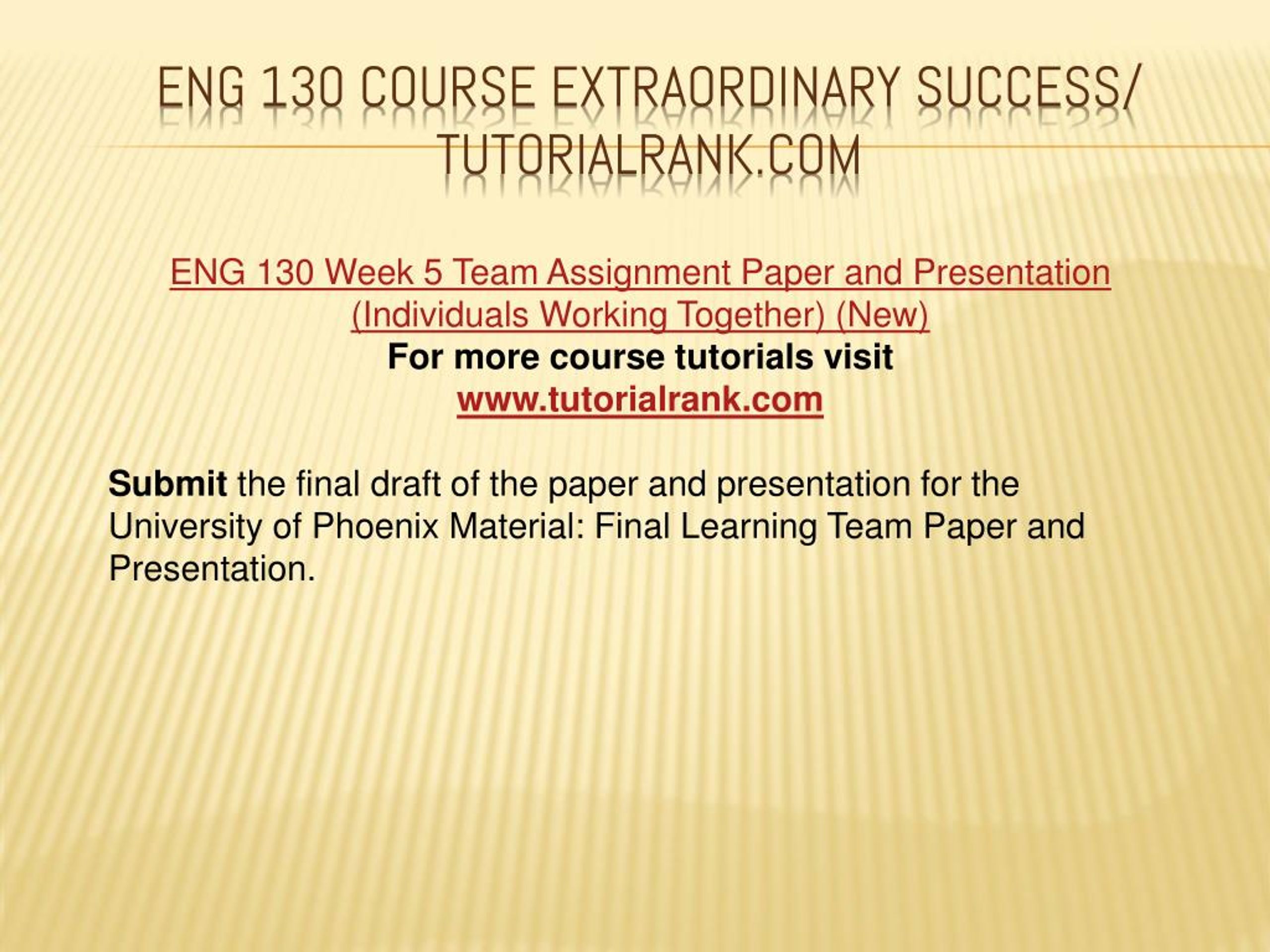 ENG 130 COURSE EXTRAORDINARY SUCCESS/ TUTORIALRANK.COM

ENG 130 Week 5 Team Assignment Paper and Presentation (Individuals Working Together) (New)
For more course tutorials visit
www.tutorialrank.com

Submit the final draft of the paper and presentation for the University of Phoenix Material: Final Learning Team Paper and Presentation.